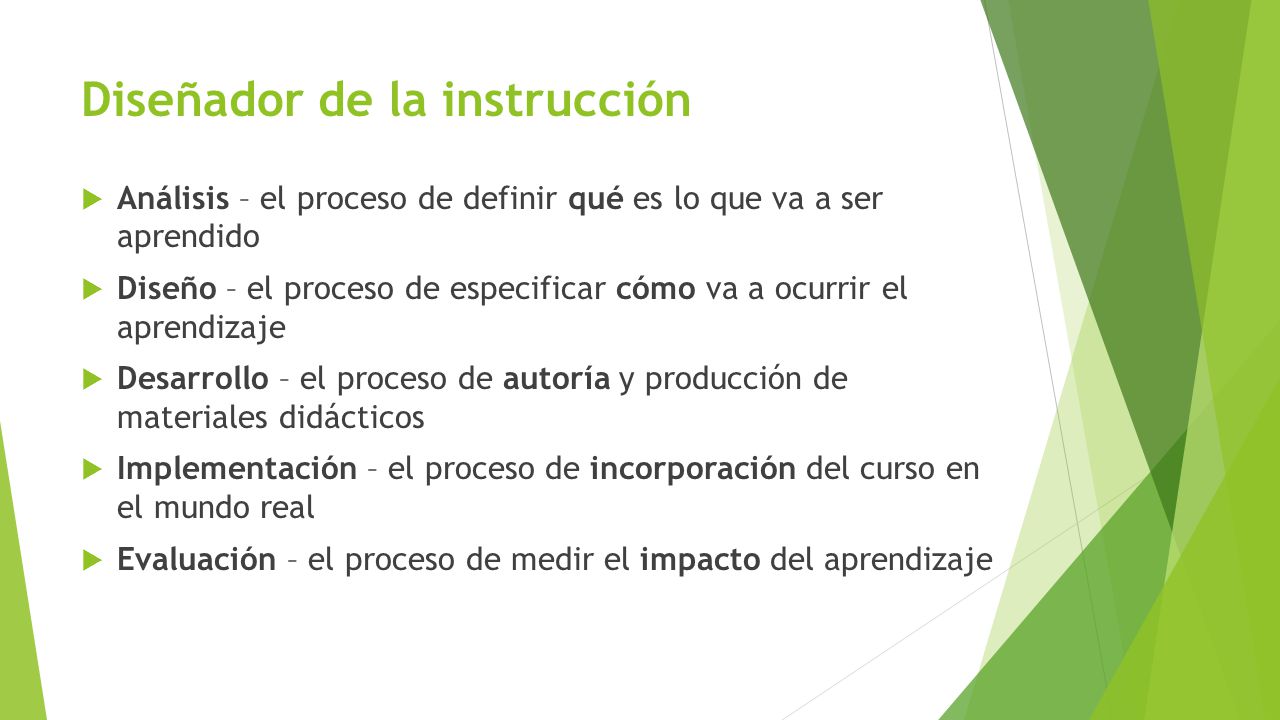 Diseñador de la instrucción

Análisis – el proceso de definir qué es lo que va a ser aprendido

Diseño – el proceso de especificar cómo va a ocurrir el aprendizaje

Desarrollo – el proceso de autoría y producción de materiales didácticos

Implementación – el proceso de incorporación del curso en el mundo real

Evaluación – el proceso de medir el impacto del aprendizaje